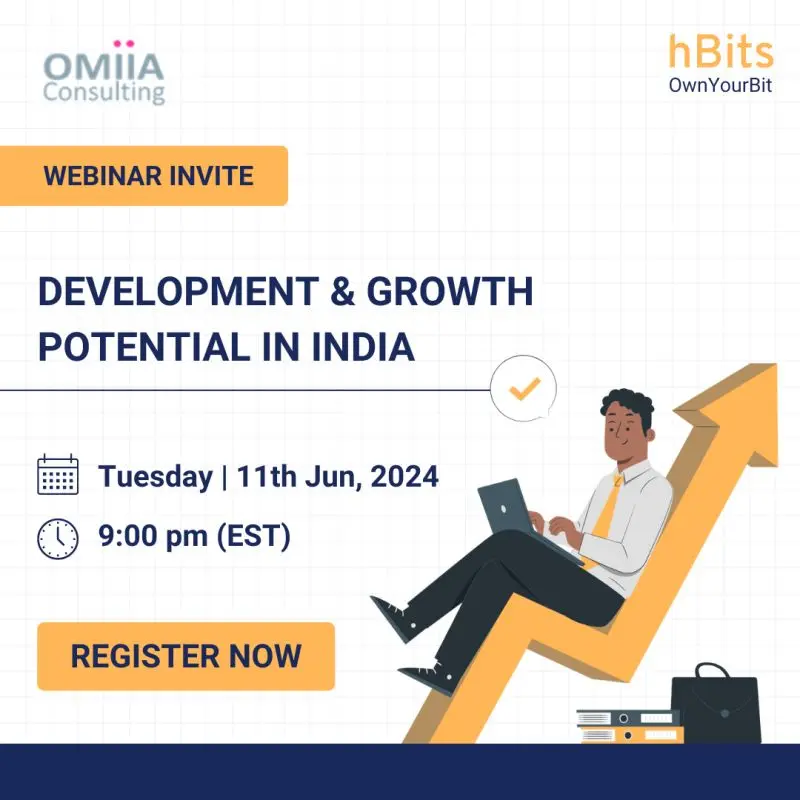 OMIIA Consulting

hBits
OwnYourBit

WEBINAR INVITE

DEVELOPMENT & GROWTH POTENTIAL IN INDIA

Tuesday | 11th Jun, 2024

9:00 pm (EST)

REGISTER NOW